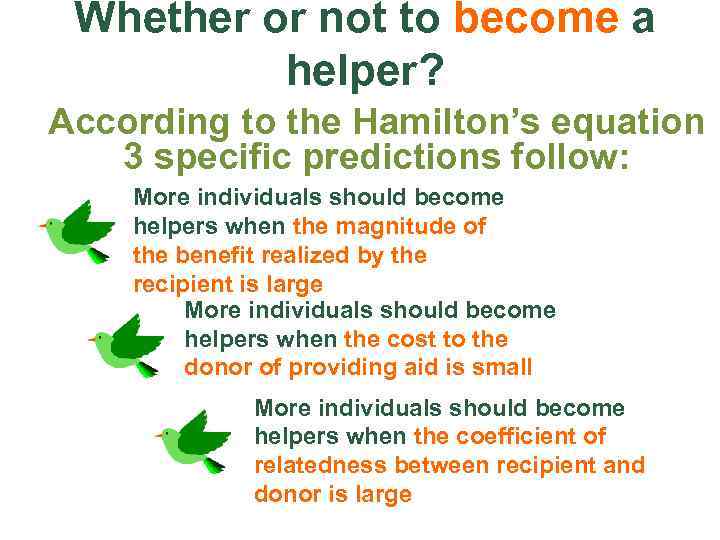 Whether or not to become a helper?

According to the Hamilton's equation 3 specific predictions follow:

More individuals should become helpers when the magnitude of the benefit realized by the recipient is large

More individuals should become helpers when the cost to the donor of providing aid is small

More individuals should become helpers when the coefficient of relatedness between recipient and donor is large